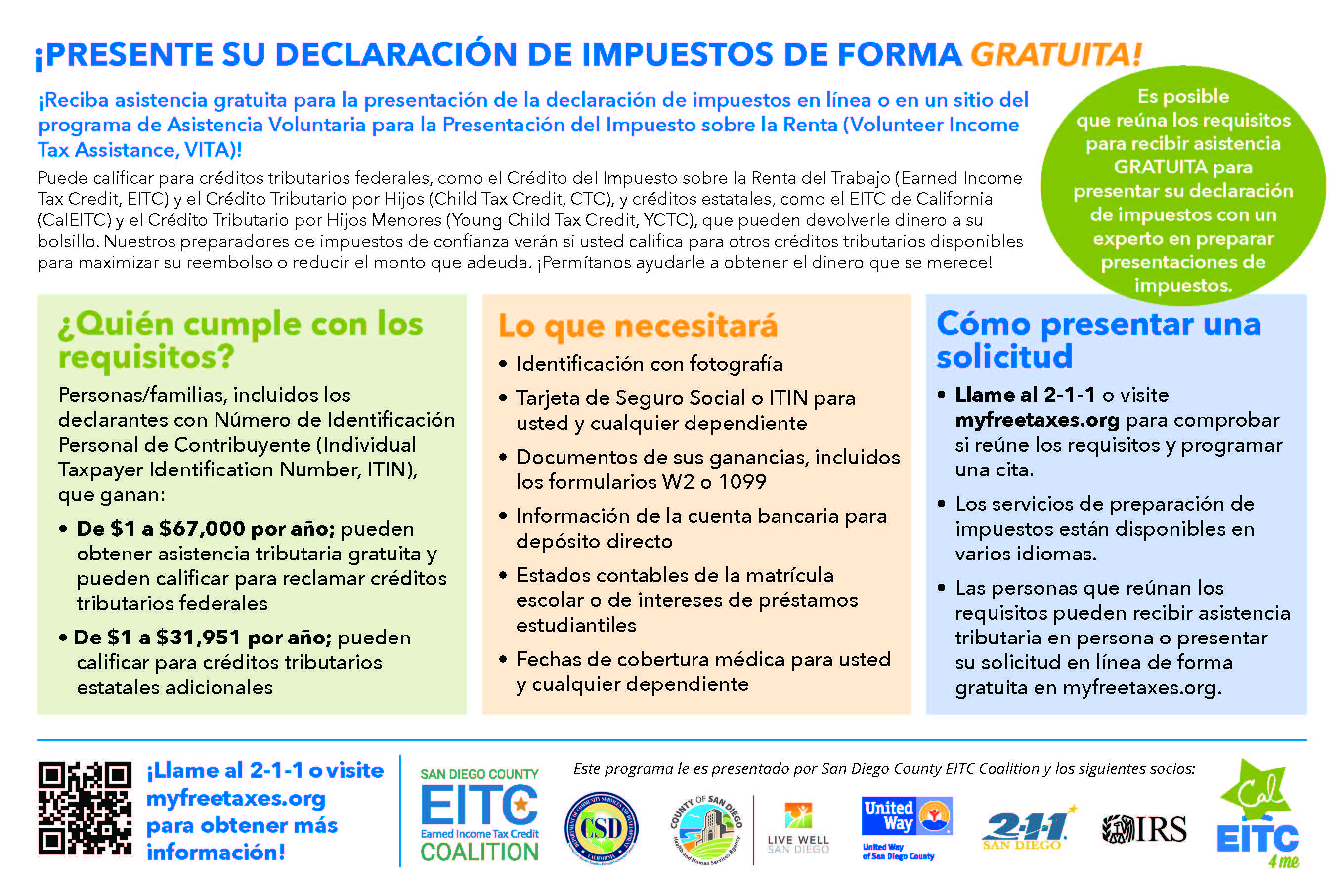 ¡PRESENTE SU DECLARACIÓN DE IMPUESTOS DE FORMA GRATUITA!

¡Reciba asistencia gratuita para la presentación de la declaración de impuestos en línea o en un sitio del programa de Asistencia Voluntaria para la Presentación del Impuesto sobre la Renta (Volunteer Income Tax Assistance, VITA)!

Puede calificar para créditos tributarios federales, como el Crédito del Impuesto sobre la Renta del Trabajo (Earned Income Tax Credit, EITC) y el Crédito Tributario por Hijos (Child Tax Credit, CTC), y créditos estatales, como el EITC de California (CalEITC) y el Crédito Tributario por Hijos Menores (Young Child Tax Credit, YCTC), que pueden devolverle dinero a su bolsillo. Nuestros preparadores de impuestos de confianza verán si usted califica para otros créditos tributarios disponibles para maximizar su reembolso o reducir el monto que adeuda. ¡Permítanos ayudarle a obtener el dinero que se merece!

Es posible que reúna los requisitos para recibir asistencia GRATUITA para presentar su declaración de impuestos con un experto en preparar presentaciones de impuestos.

¿Quién cumple con los requisitos?

Personas/familias, incluidos los declarantes con Número de Identificación Personal de Contribuyente (Individual Taxpayer Identification Number, ITIN), que ganan:

• De $1 a $67,000 por año; pueden obtener asistencia tributaria gratuita y pueden calificar para reclamar créditos tributarios federales
• De $1 a $31,951 por año; pueden calificar para créditos tributarios estatales adicionales

Lo que necesitará

• Identificación con fotografía
• Tarjeta de Seguro Social o ITIN para usted y cualquier dependiente
• Documentos de sus ganancias, incluidos los formularios W2 o 1099
• Información de la cuenta bancaria para depósito directo
• Estados contables de la matrícula escolar o de intereses de préstamos estudiantiles
• Fechas de cobertura médica para usted y cualquier dependiente

Cómo presentar una solicitud

• Llame al 2-1-1 o visite myfreetaxes.org para comprobar si reúne los requisitos y programar una cita.
• Los servicios de preparación de impuestos están disponibles en varios idiomas.
• Las personas que reúnan los requisitos pueden recibir asistencia tributaria en persona o presentar su solicitud en línea de forma gratuita en myfreetaxes.org.

¡Llame al 2-1-1 o visite myfreetaxes.org para obtener más información!

SAN DIEGO COUNTY EITC Earned Income Tax Credit COALITION

Este programa le es presentado por San Diego County EITC Coalition y los siguientes socios:

CSD
COUNTY OF SAN DIEGO Health and Human Services Agency
LIVE WELL SAN DIEGO
United Way
United Way of San Diego County
2-1-1 SAN DIEGO
IRS
Cal EITC 4 me